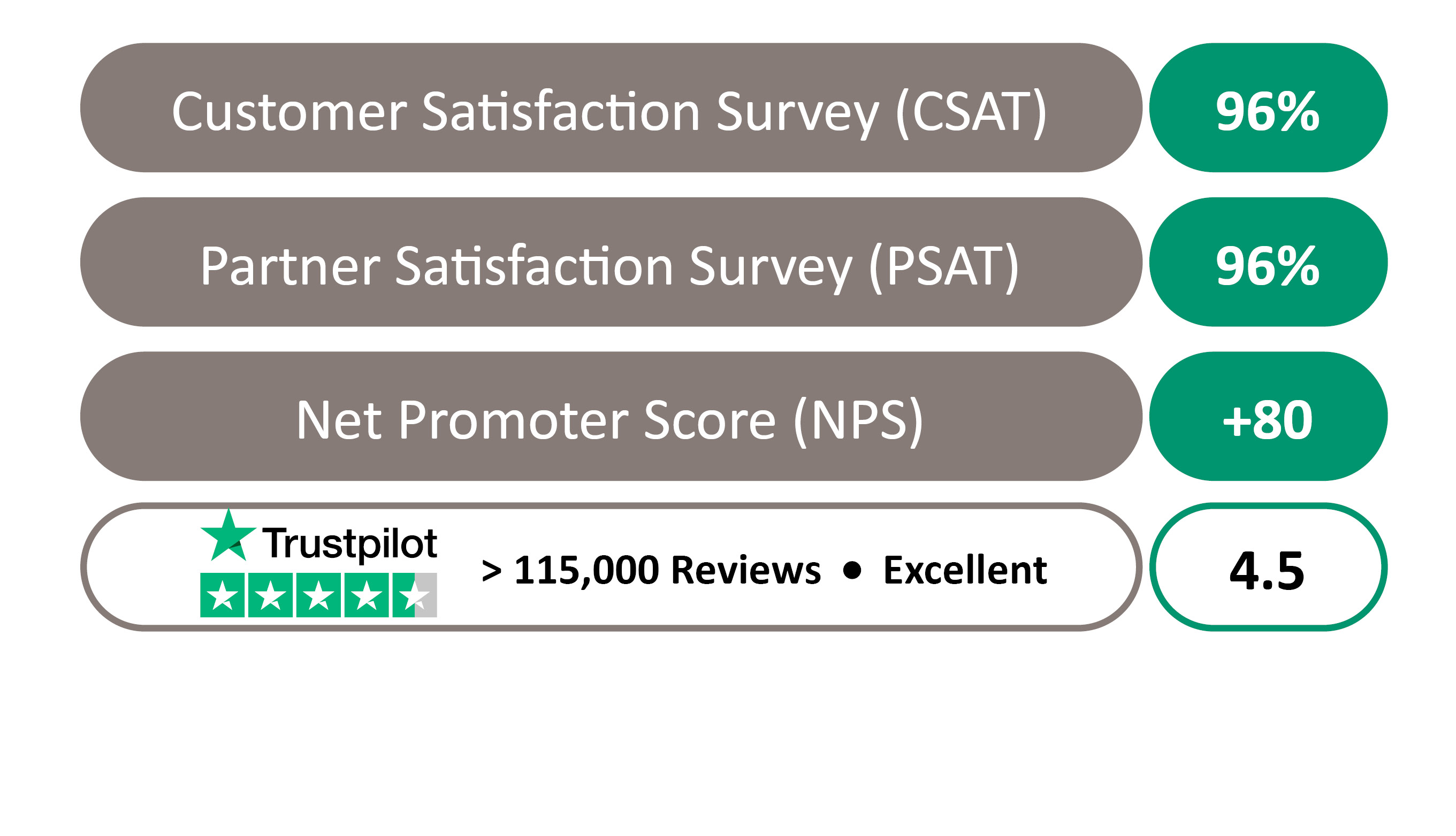 Customer Satisfaction Survey (CSAT) 96%

Partner Satisfaction Survey (PSAT) 96%

Net Promoter Score (NPS) +80

Trustpilot > 115,000 Reviews • Excellent 4.5